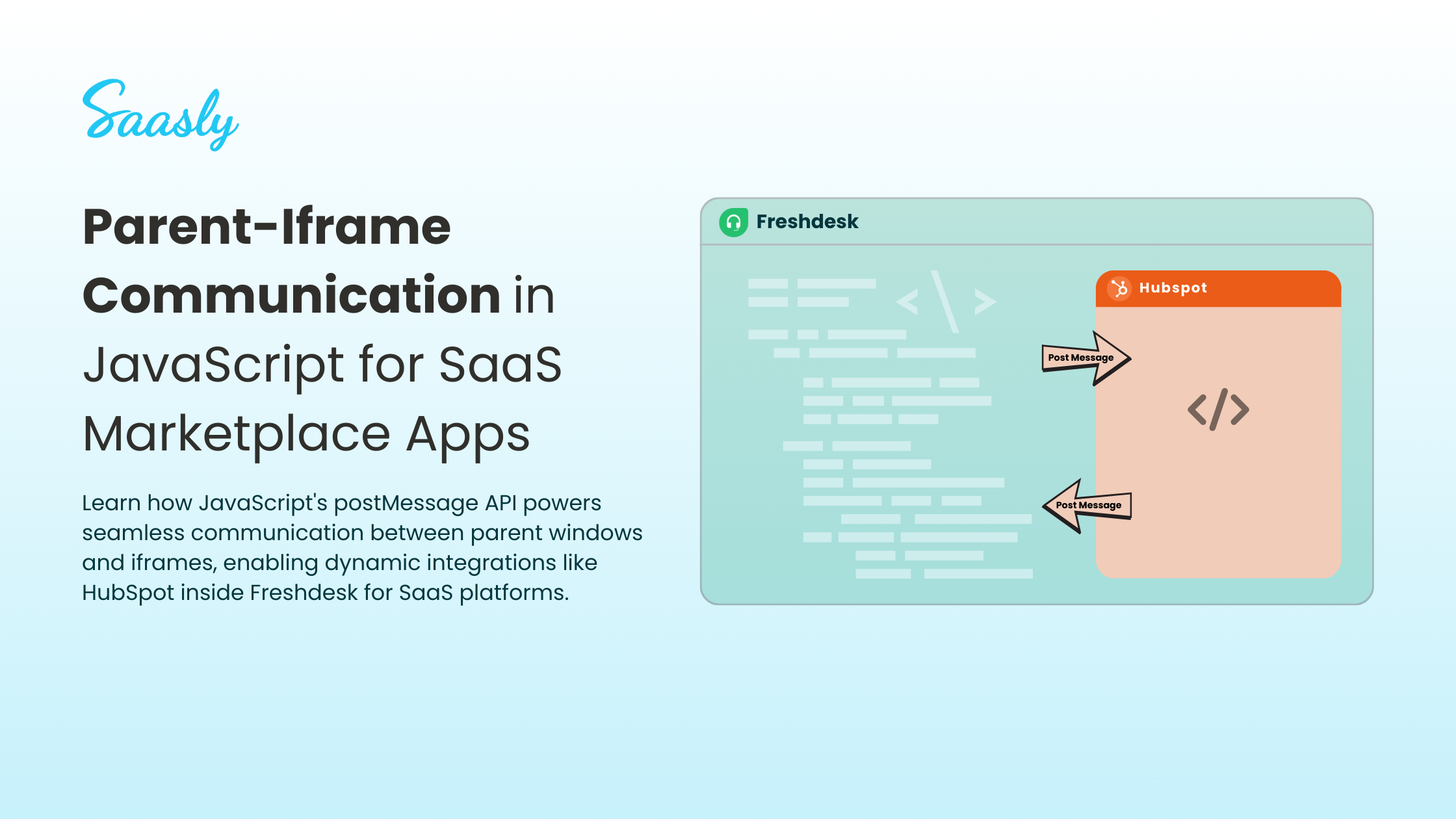 Saasly

Parent-Iframe Communication in JavaScript for SaaS Marketplace Apps

Learn how JavaScript's postMessage API powers seamless communication between parent windows and iframes, enabling dynamic integrations like HubSpot inside Freshdesk for SaaS platforms.

Freshdesk

Hubspot

Post Message

Post Message